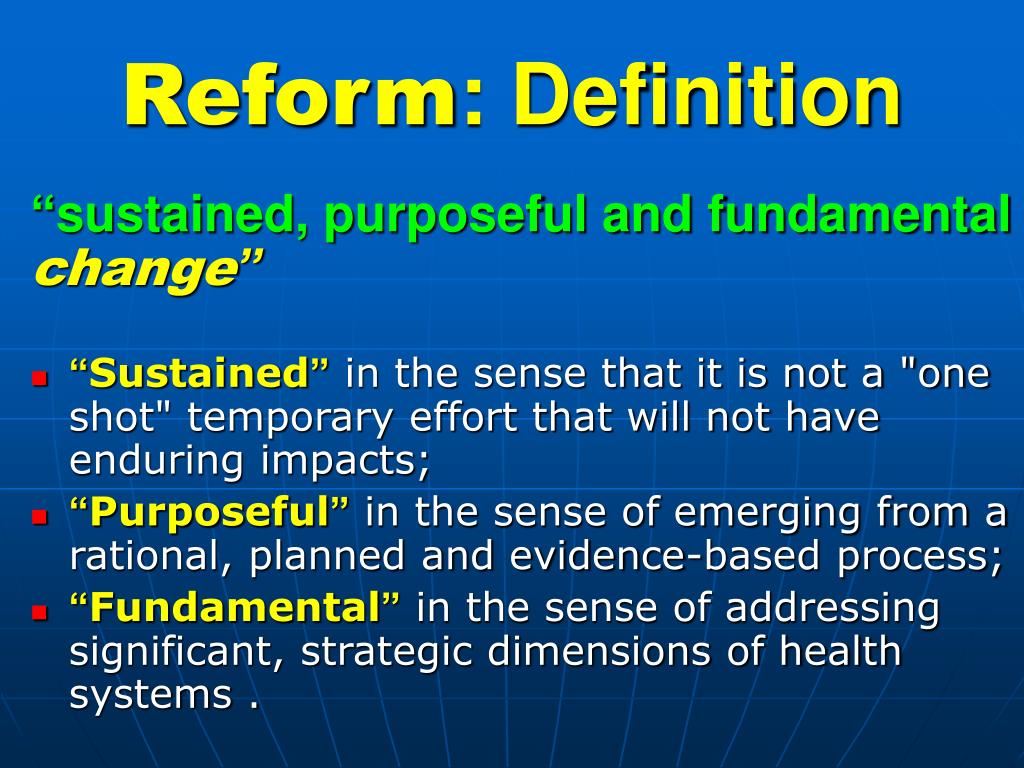 Reform: Definition

“sustained, purposeful and fundamental change”

- “Sustained” in the sense that it is not a "one shot" temporary effort that will not have enduring impacts;
- “Purposeful” in the sense of emerging from a rational, planned and evidence-based process;
- “Fundamental” in the sense of addressing significant, strategic dimensions of health systems .